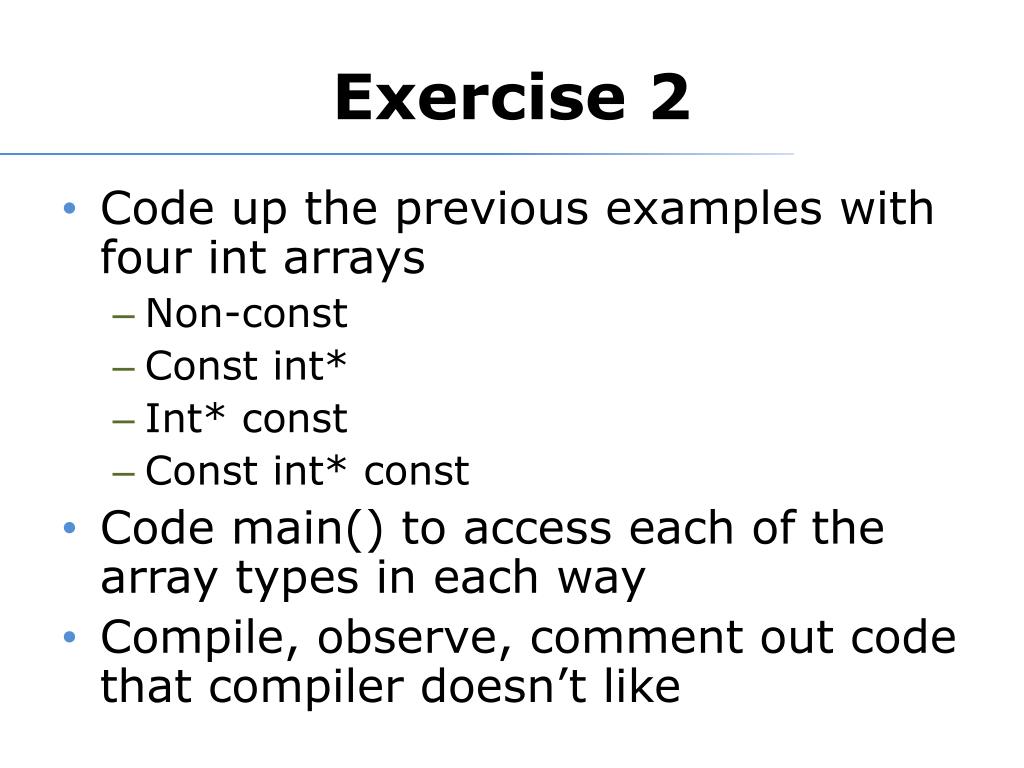 Exercise 2

• Code up the previous examples with four int arrays
– Non-const
– Const int*
– Int* const
– Const int* const
• Code main() to access each of the array types in each way
• Compile, observe, comment out code that compiler doesn’t like